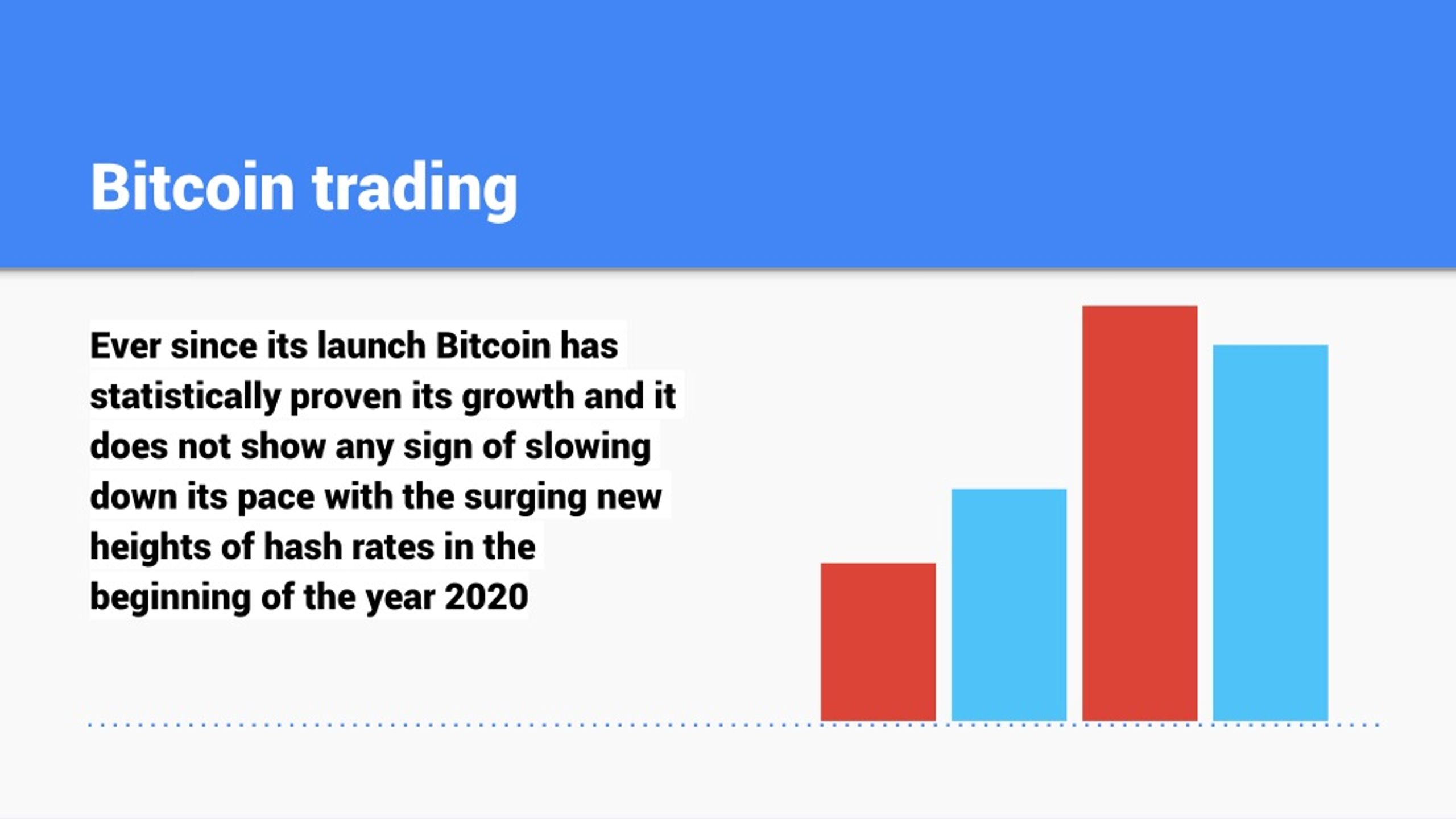 Bitcoin trading

Ever since its launch Bitcoin has statistically proven its growth and it does not show any sign of slowing down its pace with the surging new heights of hash rates in the beginning of the year 2020